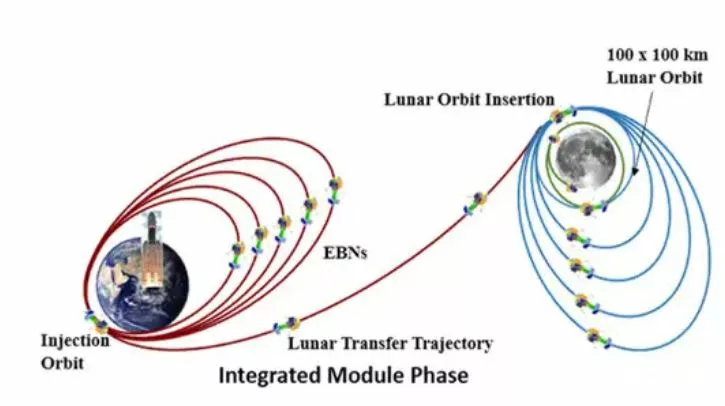 100 x 100 km
Lunar Orbit

Lunar Orbit Insertion

EBNs

Injection
Orbit

Lunar Transfer Trajectory

Integrated Module Phase